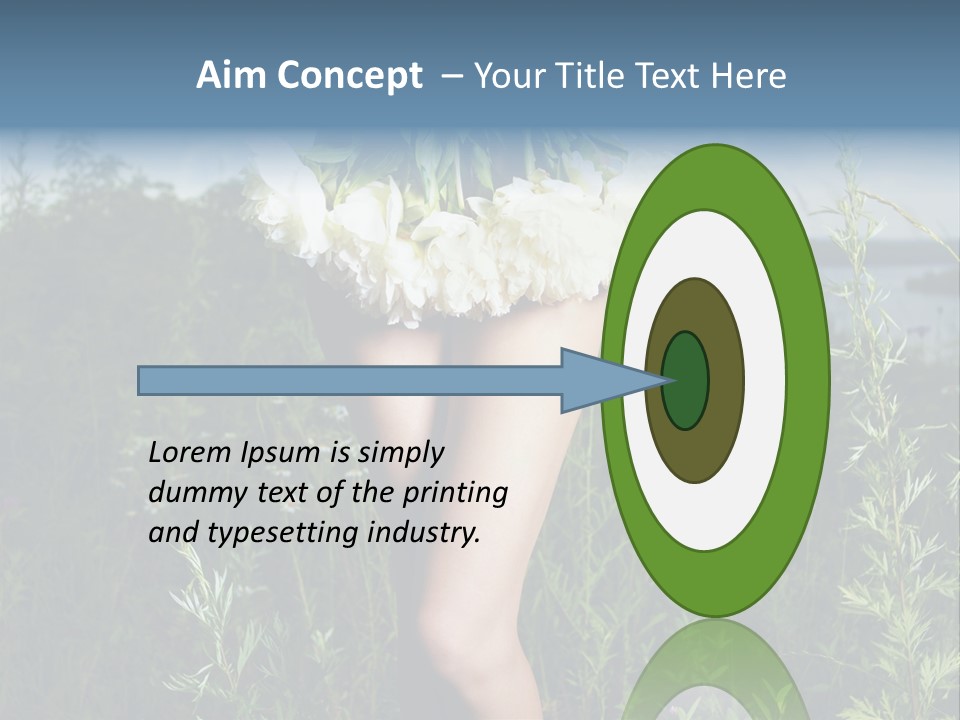 Aim Concept – Your Title Text Here

Lorem Ipsum is simply dummy text of the printing and typesetting industry.